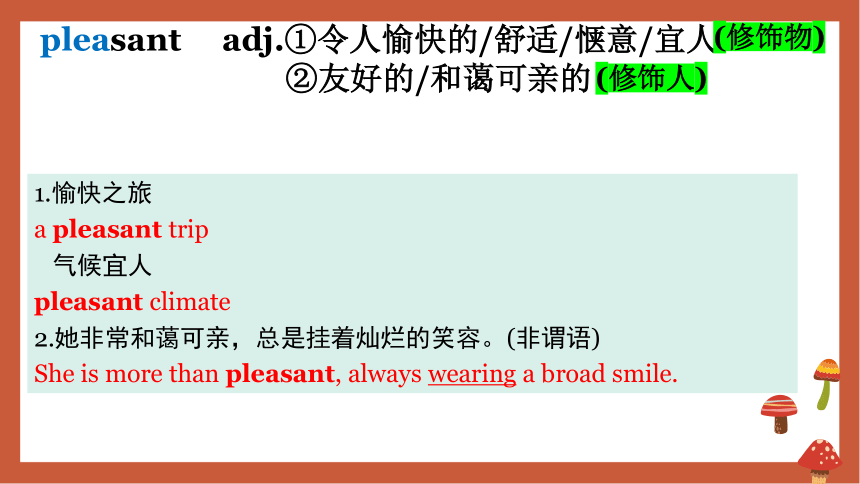 pleasant adj.①令人愉快的/舒适/惬意/宜人(修饰物)
②友好的/和蔼可亲的(修饰人)

1.愉快之旅
a pleasant trip
气候宜人
pleasant climate
2.她非常和蔼可亲，总是挂着灿烂的笑容。(非谓语)
She is more than pleasant, always wearing a broad smile.